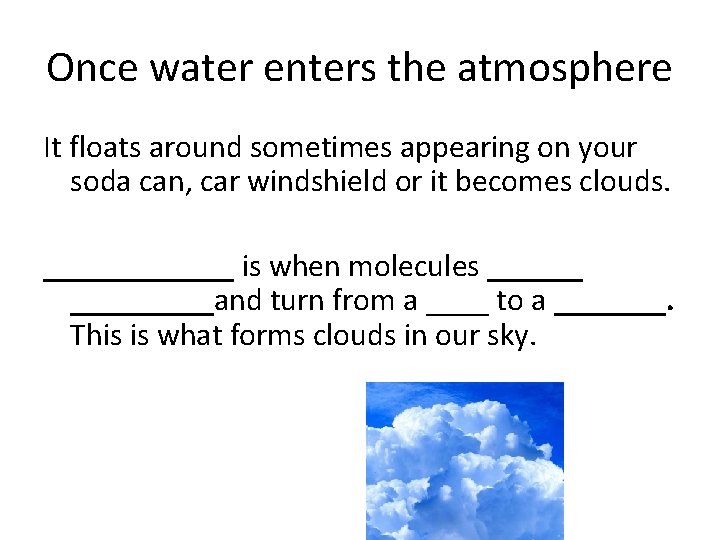 Once water enters the atmosphere

It floats around sometimes appearing on your soda can, car windshield or it becomes clouds.

____________ is when molecules ______ _________and turn from a ____ to a _______. This is what forms clouds in our sky.